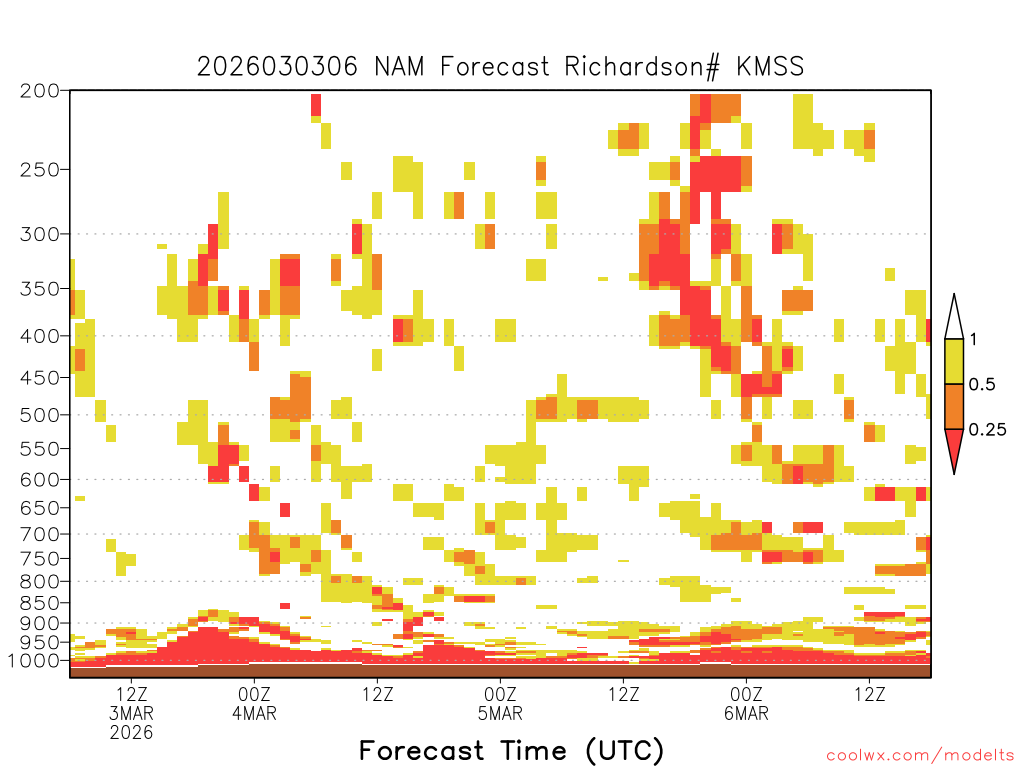 2026030306 NAM Forecast Richardson# KMSS

200
250
300
350
400
450
500
550
600
650
700
750
800
850
900
950
1000

1
0.5
0.25

12Z
3MAR
2026
00Z
4MAR
12Z
00Z
5MAR
12Z
00Z
6MAR
12Z

Forecast Time (UTC)

coolwx.com/modelts